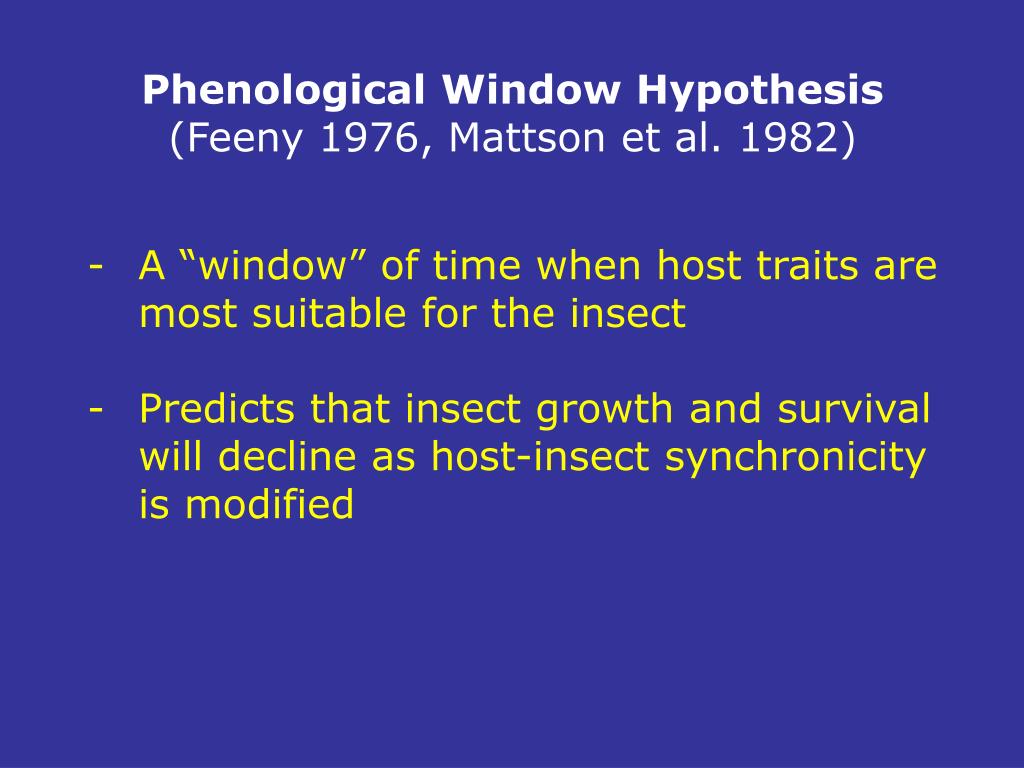 Phenological Window Hypothesis
(Feeny 1976, Mattson et al. 1982)

- A “window” of time when host traits are most suitable for the insect

- Predicts that insect growth and survival will decline as host-insect synchronicity is modified